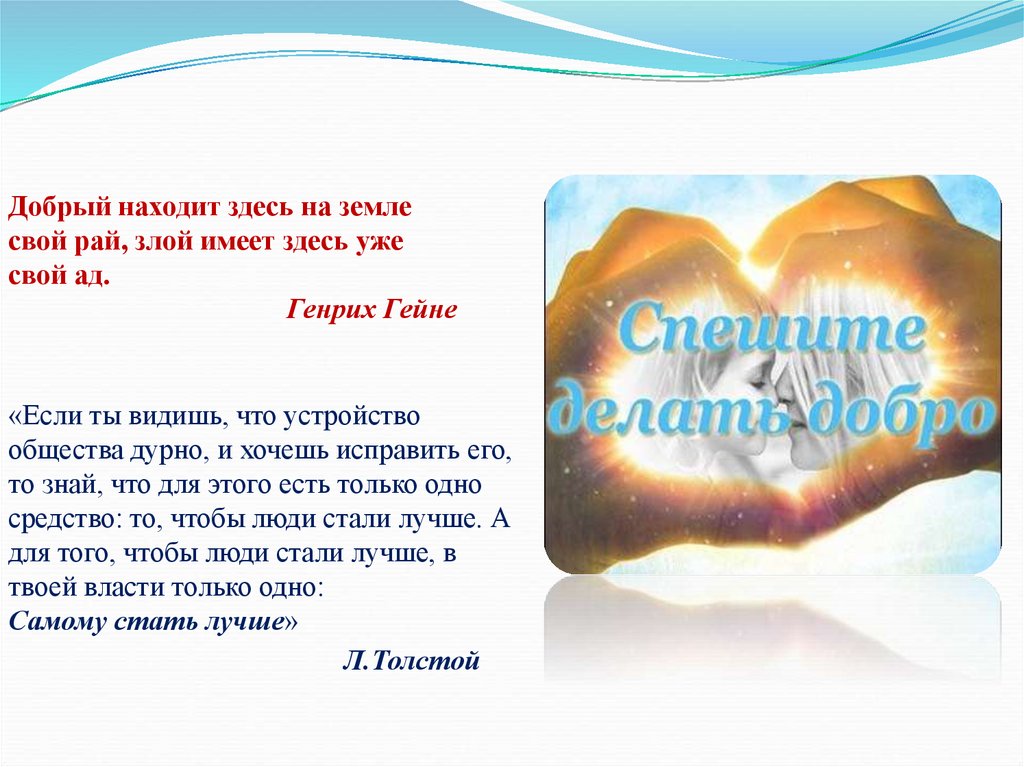 Добрый находит здесь на земле свой рай, злой имеет здесь уже свой ад.

Генрих Гейне

«Если ты видишь, что устройство общества дурно, и хочешь исправить его, то знай, что для этого есть только одно средство: то, чтобы люди стали лучше. А для того, чтобы люди стали лучше, в твоей власти только одно:
Самому стать лучше»

Л.Толстой

Спешите делать добро